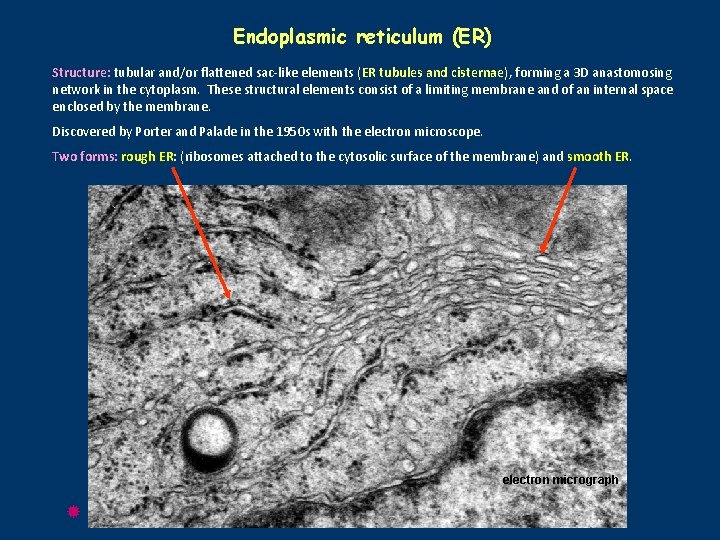 Endoplasmic reticulum (ER)

Structure: tubular and/or flattened sac-like elements (ER tubules and cisternae), forming a 3D anastomosing network in the cytoplasm. These structural elements consist of a limiting membrane and of an internal space enclosed by the membrane.

Discovered by Porter and Palade in the 1950s with the electron microscope.

Two forms: rough ER: (ribosomes attached to the cytosolic surface of the membrane) and smooth ER.

electron micrograph